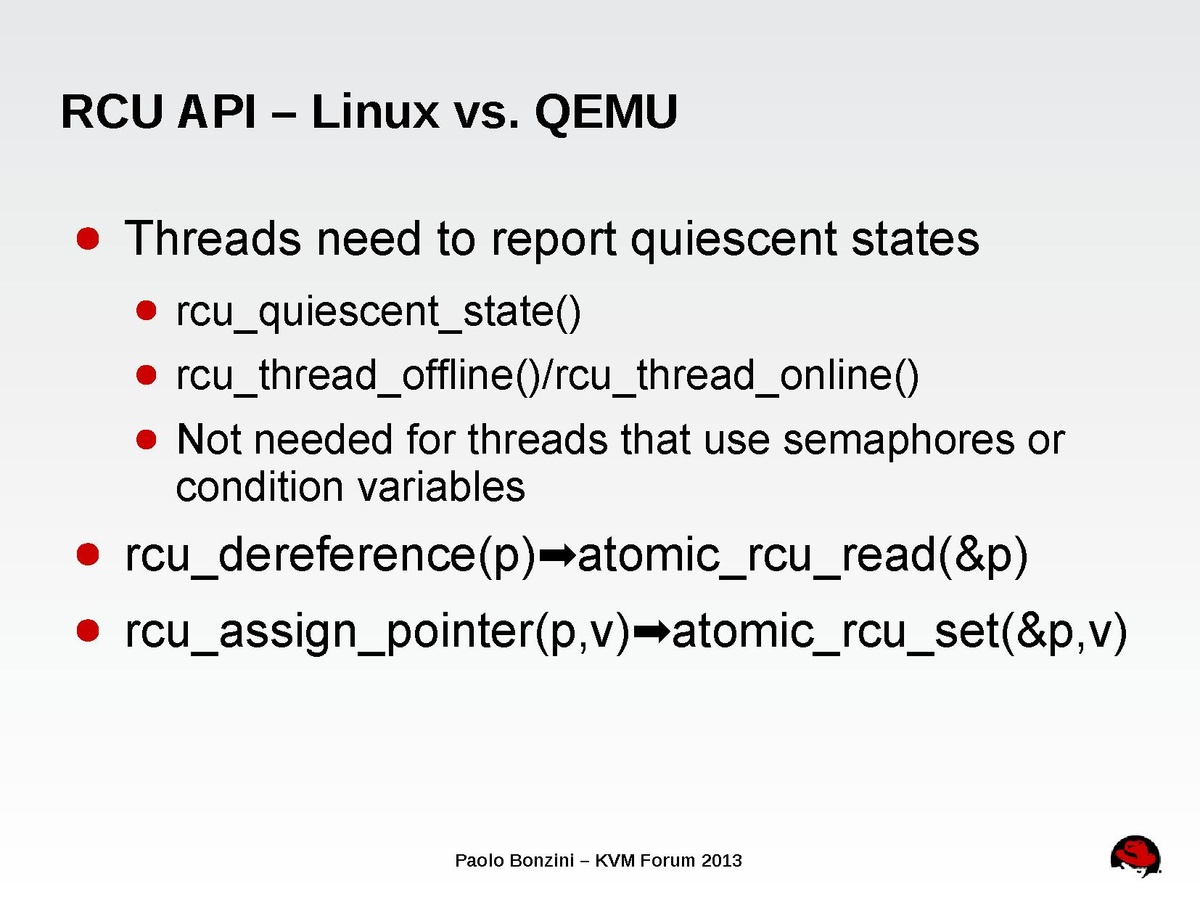 RCU API – Linux vs. QEMU

- Threads need to report quiescent states
  - rcu_quiescent_state()
  - rcu_thread_offline()/rcu_thread_online()
  - Not needed for threads that use semaphores or condition variables
- rcu_dereference(p)➡atomic_rcu_read(&p)
- rcu_assign_pointer(p,v)➡atomic_rcu_set(&p,v)

Paolo Bonzini – KVM Forum 2013